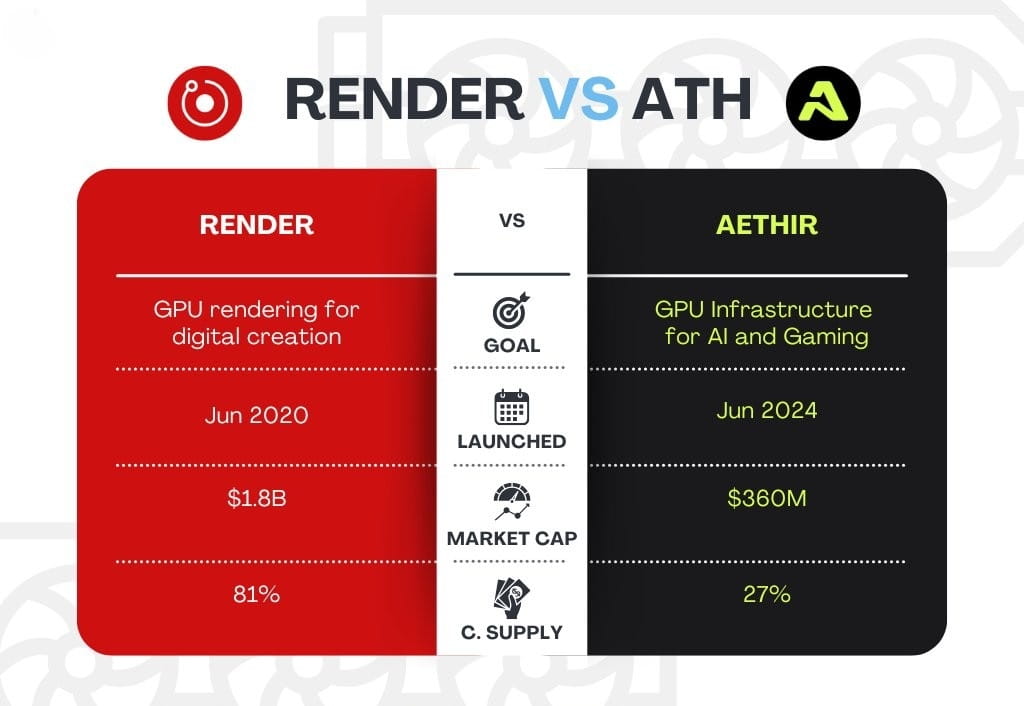 RENDER VS ATH

| RENDER | VS | AETHIR |
|---|---|---|
| GPU rendering for digital creation | GOAL | GPU Infrastructure for AI and Gaming |
| Jun 2020 | LAUNCHED | Jun 2024 |
| \$1.8B | MARKET CAP | \$360M |
| 81% | C. SUPPLY | 27% |